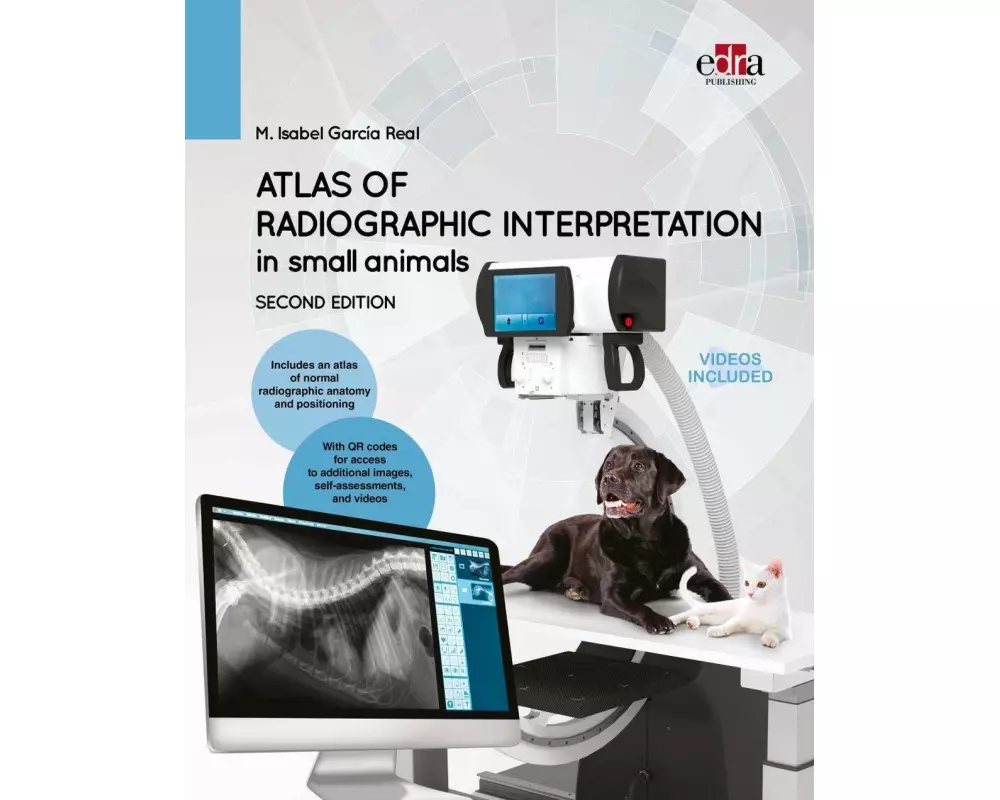 edra
PUBLISHING

M. Isabel García Real

ATLAS OF RADIOGRAPHIC INTERPRETATION in small animals

SECOND EDITION

Includes an atlas of normal radiographic anatomy and positioning

With QR codes for access to additional images, self-assessments, and videos

VIDEOS INCLUDED